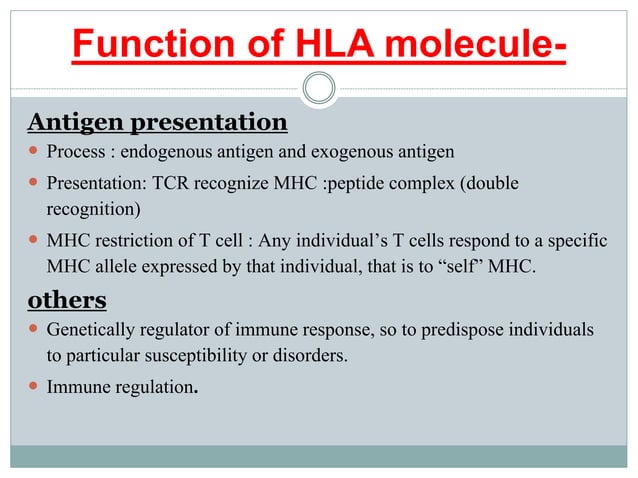 Function of HLA molecule-

Antigen presentation

- Process : endogenous antigen and exogenous antigen
- Presentation: TCR recognize MHC :peptide complex (double recognition)
- MHC restriction of T cell : Any individual's T cells respond to a specific MHC allele expressed by that individual, that is to "self" MHC.

others

- Genetically regulator of immune response, so to predispose individuals to particular susceptibility or disorders.
- Immune regulation.